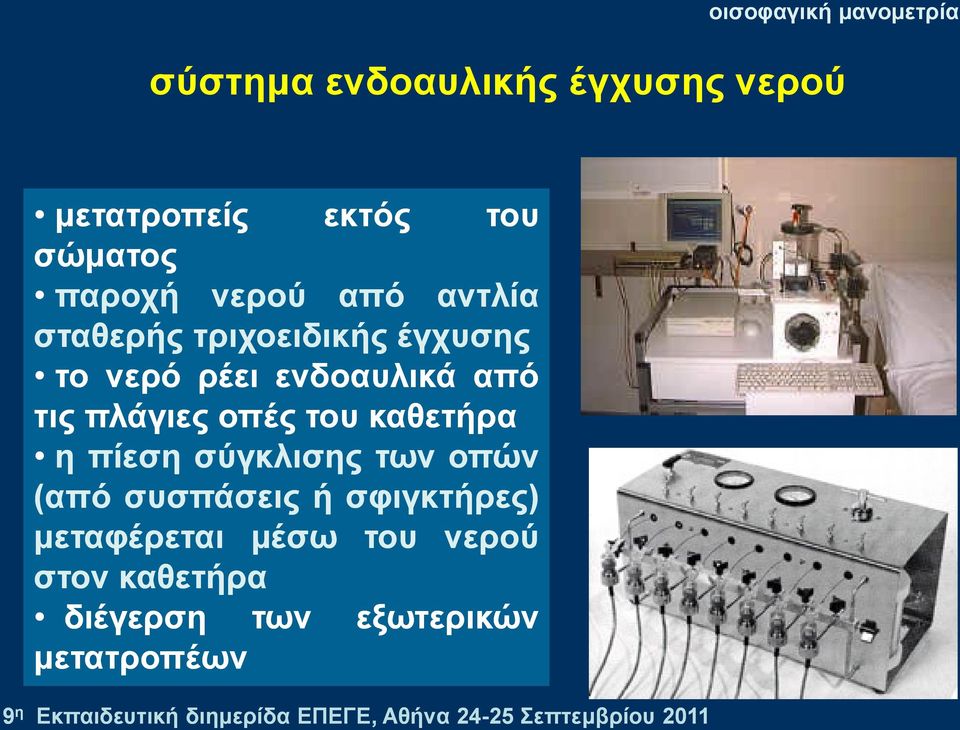 οισοφαγική μανομετρία

σύστημα ενδοαυλικής έγχυσης νερού

• μετατροπείς εκτός του σώματος
• παροχή νερού από αντλία σταθερής τριχοειδικής έγχυσης
• το νερό ρέει ενδοαυλικά από τις πλάγιες οπές του καθετήρα
• η πίεση σύγκλισης των οπών (από συσπάσεις ή σφιγκτήρες) μεταφέρεται μέσω του νερού στον καθετήρα
• διέγερση των εξωτερικών μετατροπέων

9η Εκπαιδευτική διημερίδα ΕΠΕΓΕ, Αθήνα 24-25 Σεπτεμβρίου 2011